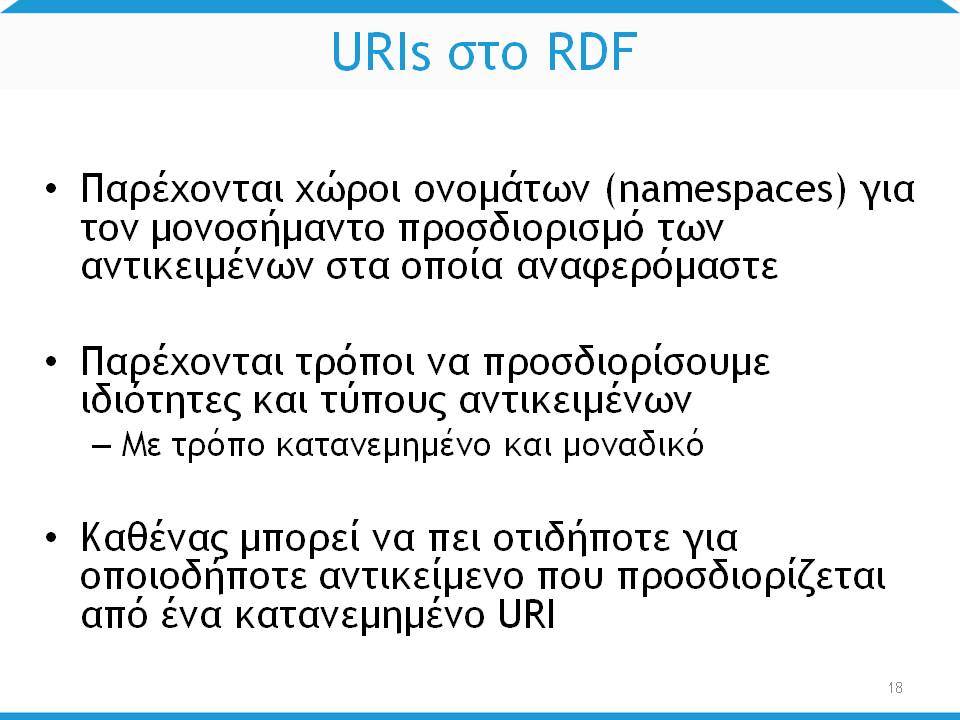 URIs στο RDF

• Παρέχονται χώροι ονομάτων (namespaces) για τον μονοσήμαντο προσδιορισμό των αντικειμένων στα οποία αναφερόμαστε

• Παρέχονται τρόποι να προσδιορίσουμε ιδιότητες και τύπους αντικειμένων
– Με τρόπο κατανεμημένο και μοναδικό

• Καθένας μπορεί να πει οτιδήποτε για οποιοδήποτε αντικείμενο που προσδιορίζεται από ένα κατανεμημένο URI

18